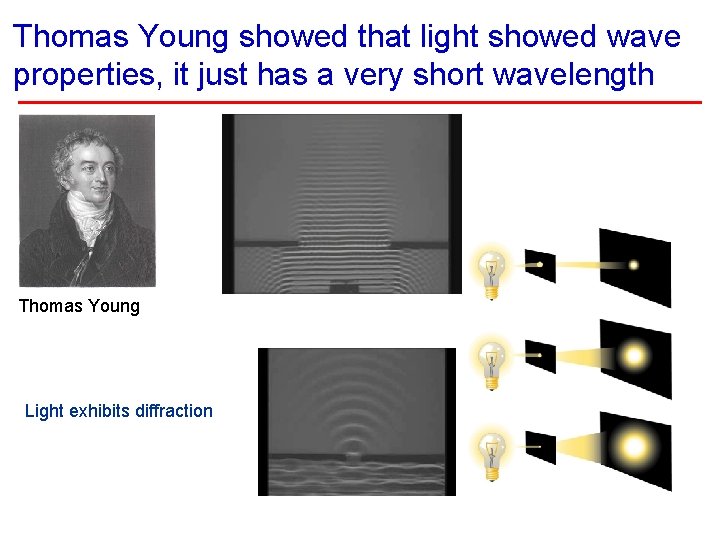 Thomas Young showed that light showed wave properties, it just has a very short wavelength

Thomas Young

Light exhibits diffraction